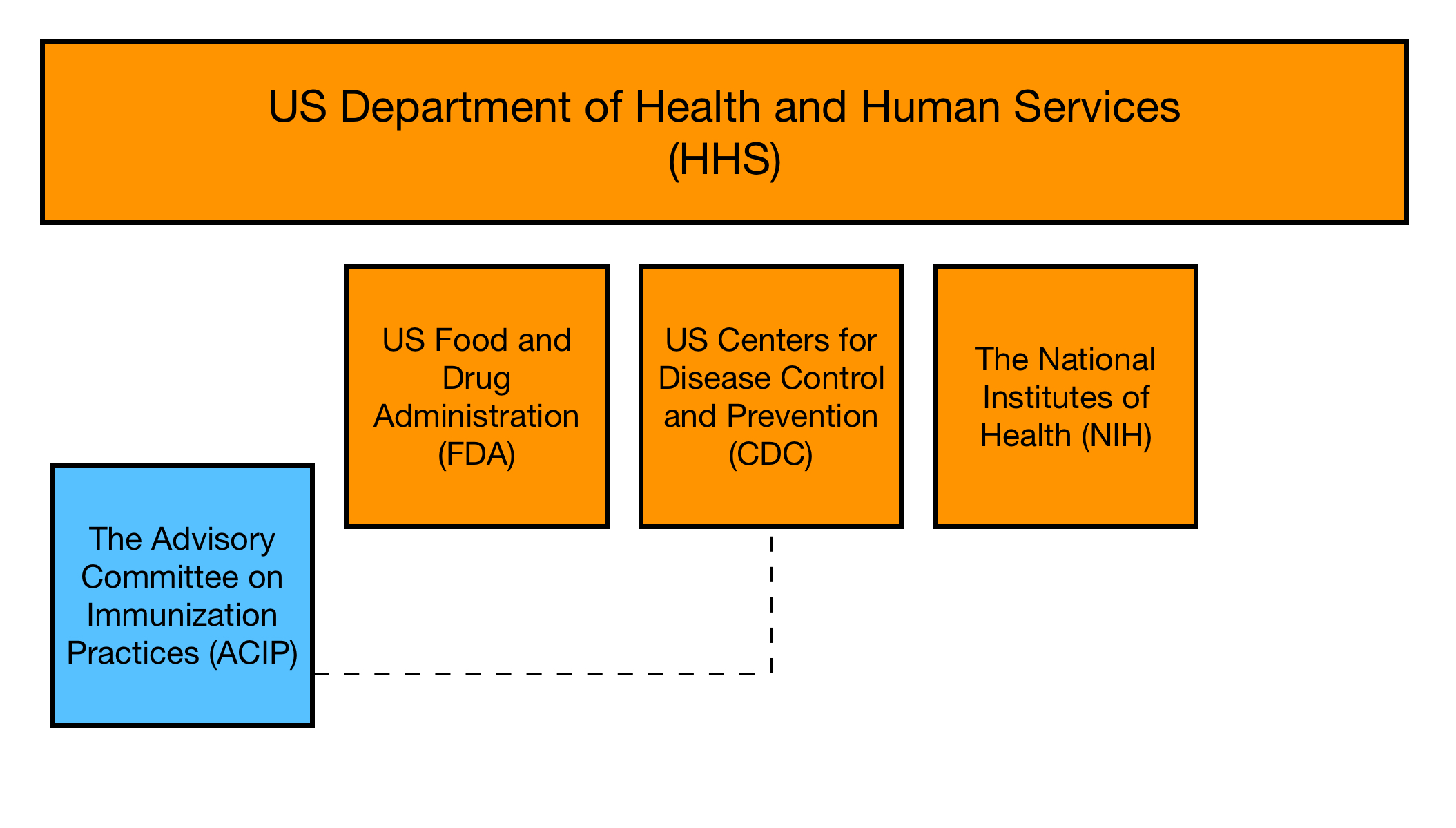 US Department of Health and Human Services (HHS)

US Food and Drug Administration (FDA)

US Centers for Disease Control and Prevention (CDC)

The National Institutes of Health (NIH)

The Advisory Committee on Immunization Practices (ACIP)